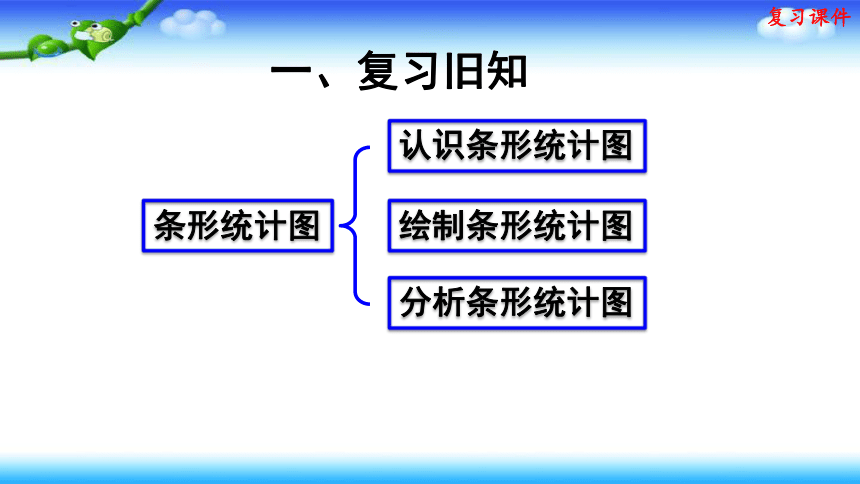 复习课件

一、复习旧知

条形统计图

认识条形统计图

绘制条形统计图

分析条形统计图